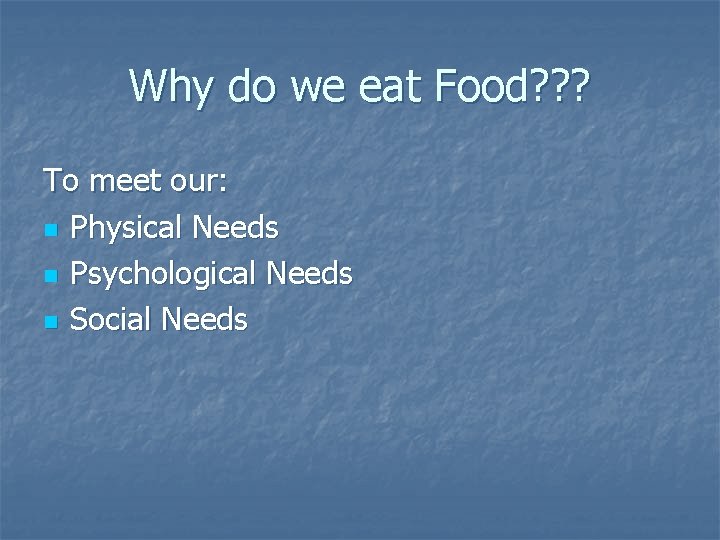 Why do we eat Food???

To meet our:

- Physical Needs
- Psychological Needs
- Social Needs